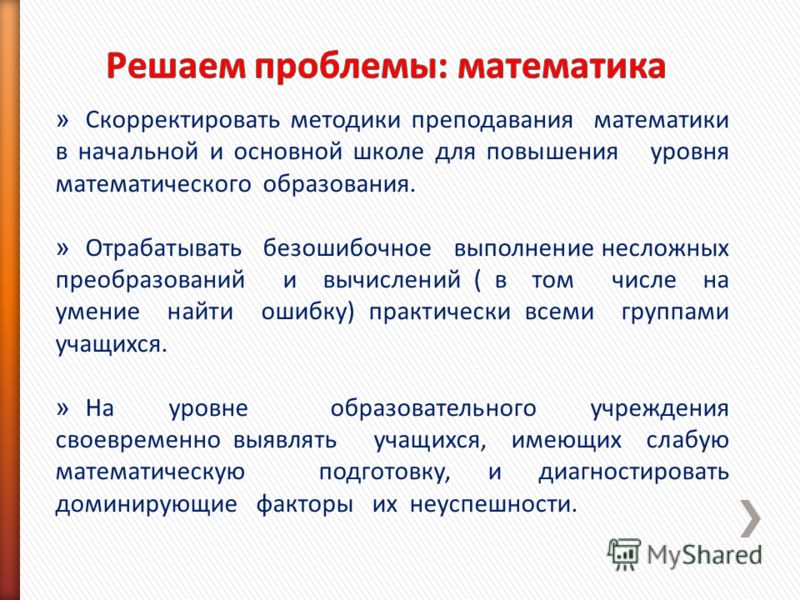 Решаем проблемы: математика

» Скорректировать методики преподавания математики в начальной и основной школе для повышения уровня математического образования.

» Отрабатывать безошибочное выполнение несложных преобразований и вычислений ( в том числе на умение найти ошибку) практически всеми группами учащихся.

» На уровне образовательного учреждения своевременно выявлять учащихся, имеющих слабую математическую подготовку, и диагностировать доминирующие факторы их неуспешности.

MyShared